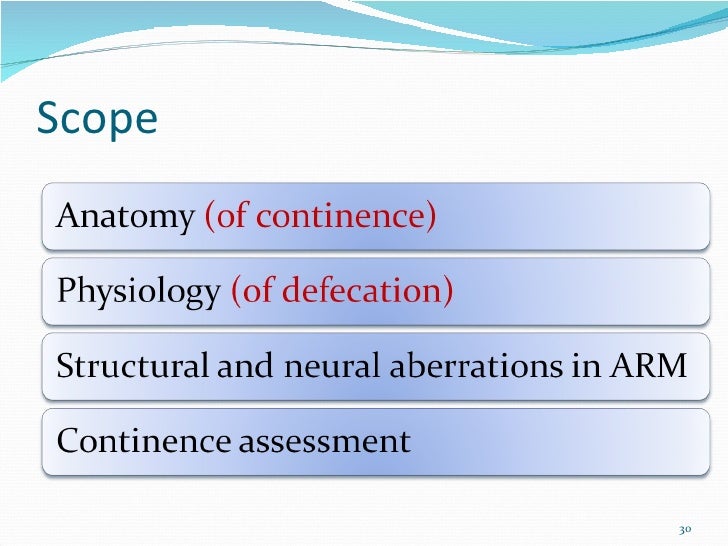 Scope

Anatomy (of continence)

Physiology (of defecation)

Structural and neural aberrations in ARM

Continence assessment

30